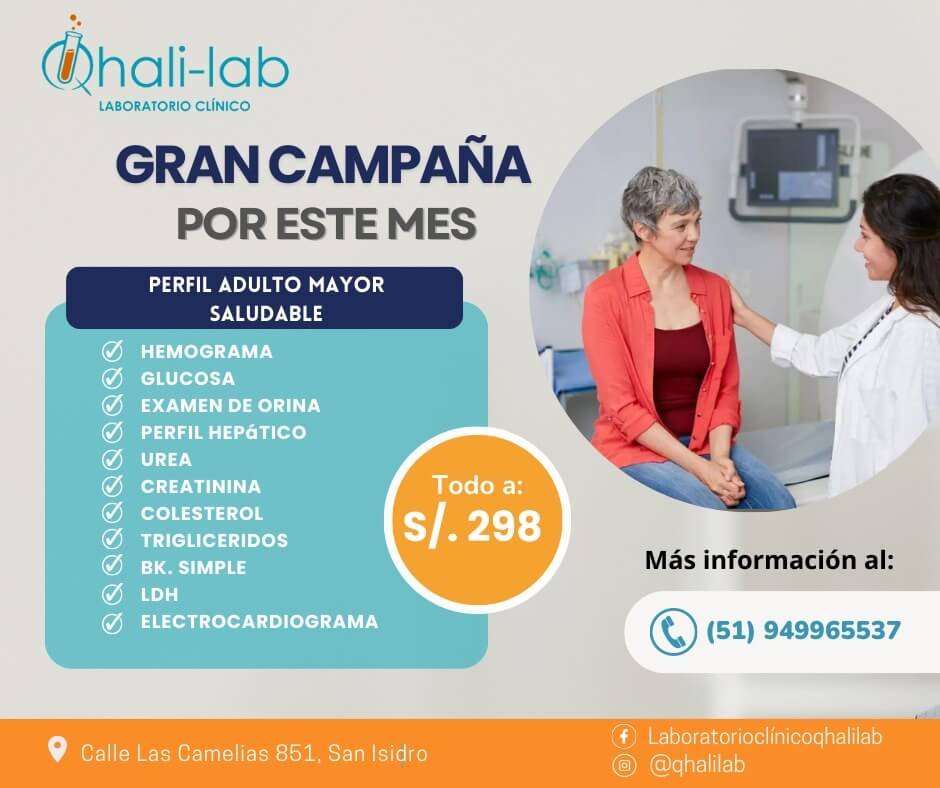 Qhali-lab
LABORATORIO CLÍNICO

GRAN CAMPAÑA
POR ESTE MES

PERFIL ADULTO MAYOR SALUDABLE

HEMOGRAMA
GLUCOSA
EXAMEN DE ORINA
PERFIL HEPáTICO
UREA
CREATININA
COLESTEROL
TRIGLICERIDOS
BK. SIMPLE
LDH
ELECTROCARDIOGRAMA

Todo a:
S/. 298

Más información al:

(51) 949965537

Calle Las Camelias 851, San Isidro

Laboratorioclínicoqhalilab
@qhalilab